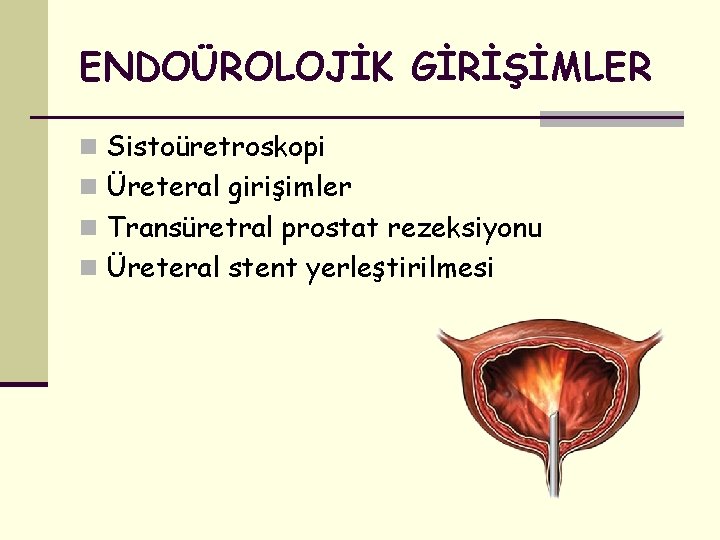 ENDOÜROLOJİK GİRİŞİMLER

Sistoüretroskopi
Üreteral girişimler
Transüretral prostat rezeksiyonu
Üreteral stent yerleştirilmesi